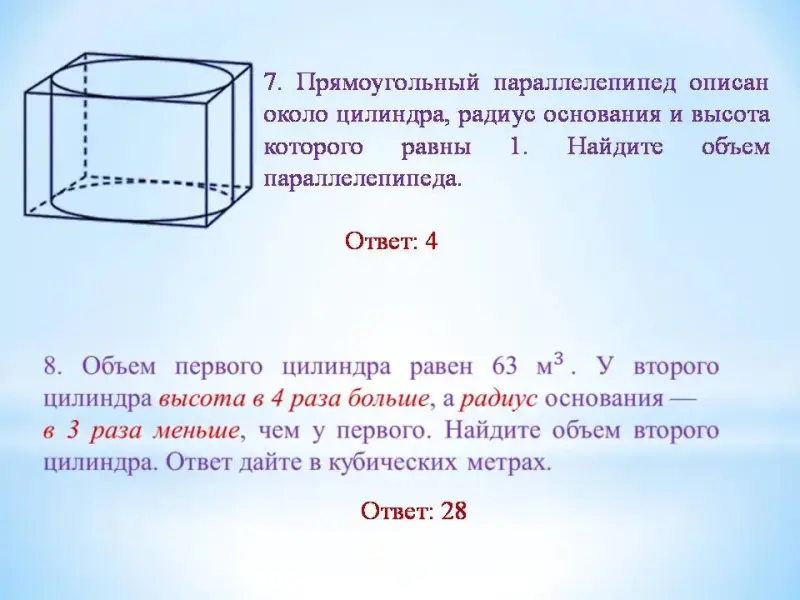 7. Прямоугольный параллелепипед описан около цилиндра, радиус основания и высота которого равны 1. Найдите объем параллелепипеда.

Ответ: 4

8. Объем первого цилиндра равен 63 $м^3$. У второго цилиндра высота в 4 раза больше, а радиус основания — в 3 раза меньше, чем у первого. Найдите объем второго цилиндра. Ответ дайте в кубических метрах.

Ответ: 28